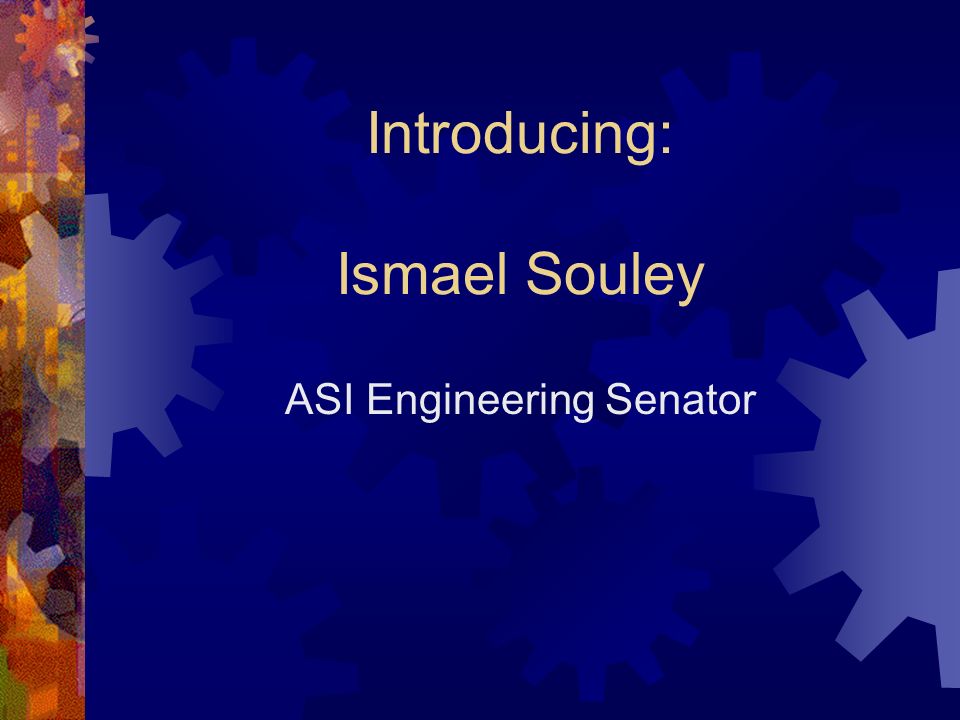 Introducing:

Ismael Souley

ASI Engineering Senator